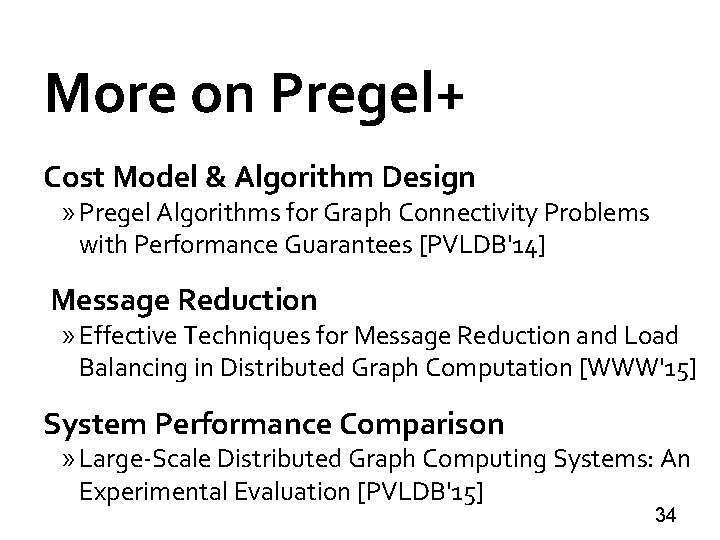 More on Pregel+

Cost Model & Algorithm Design

» Pregel Algorithms for Graph Connectivity Problems with Performance Guarantees [PVLDB'14]

Message Reduction

» Effective Techniques for Message Reduction and Load Balancing in Distributed Graph Computation [WWW'15]

System Performance Comparison

» Large-Scale Distributed Graph Computing Systems: An Experimental Evaluation [PVLDB'15]

34